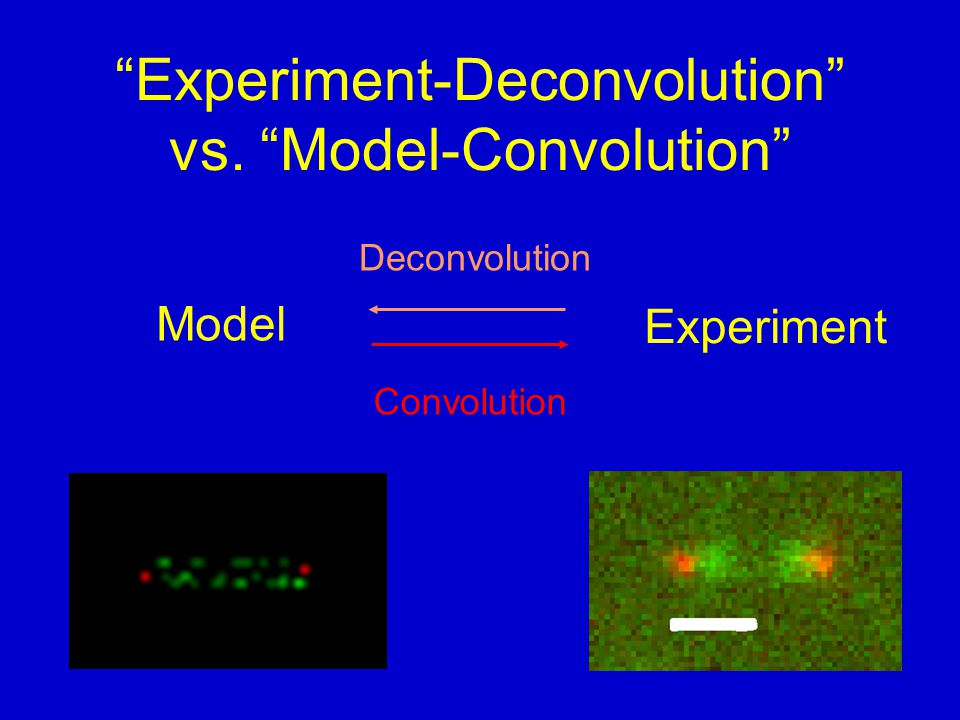 “Experiment-Deconvolution” vs. “Model-Convolution”

Deconvolution

Model

Experiment

Convolution